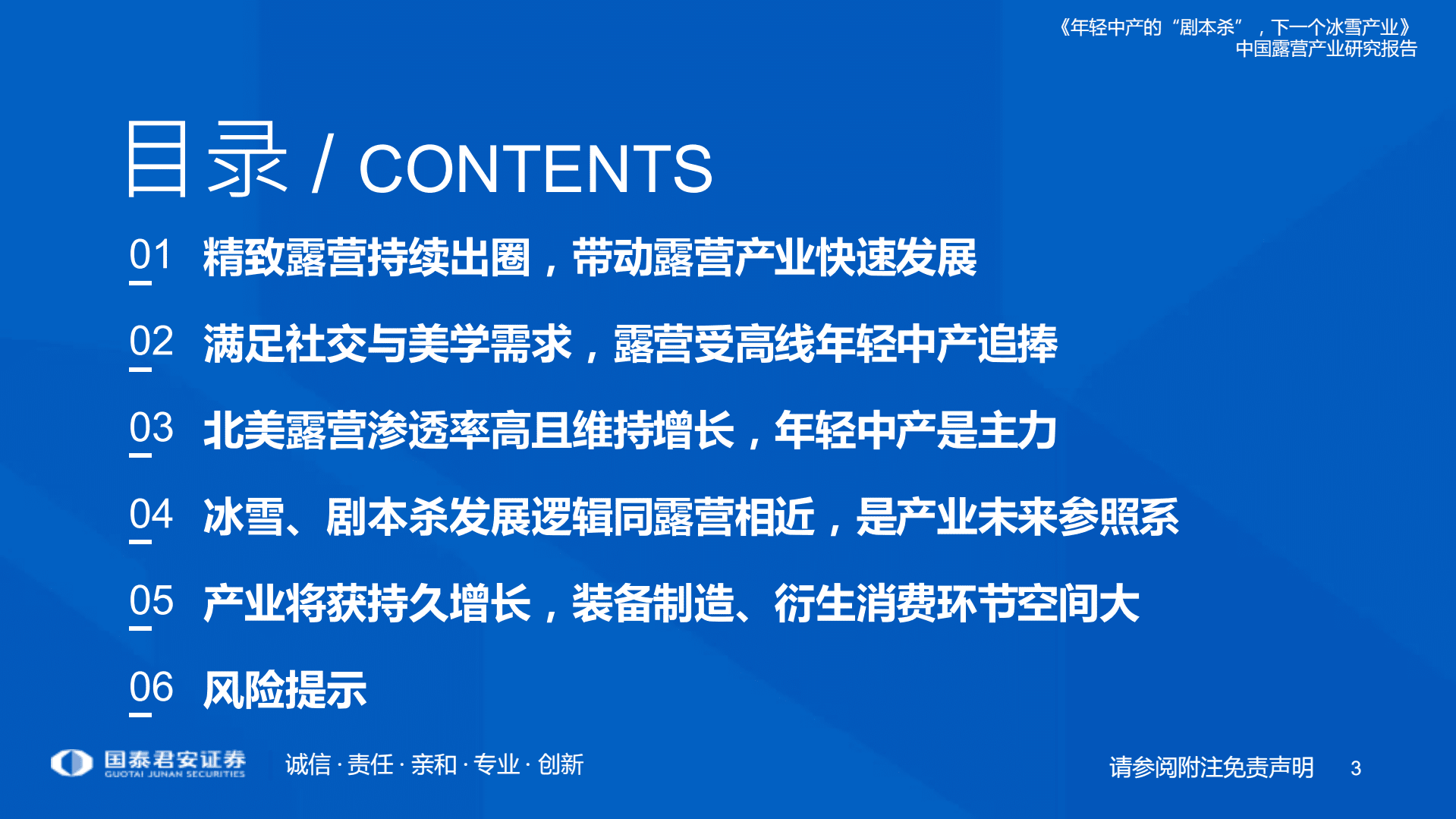 《年轻中产的“剧本杀”，下一个冰雪产业》
中国露营产业研究报告

目录 / CONTENTS

01 精致露营持续出圈，带动露营产业快速发展

02 满足社交与美学需求，露营受高线年轻中产追捧

03 北美露营渗透率高且维持增长，年轻中产是主力

04 冰雪、剧本杀发展逻辑同露营相近，是产业未来参照系

05 产业将获持久增长，装备制造、衍生消费环节空间大

06 风险提示

国泰君安证券
GUOTAI JUNAN SECURITIES

诚信 · 责任 · 亲和 · 专业 · 创新

请参阅附注免责声明

3